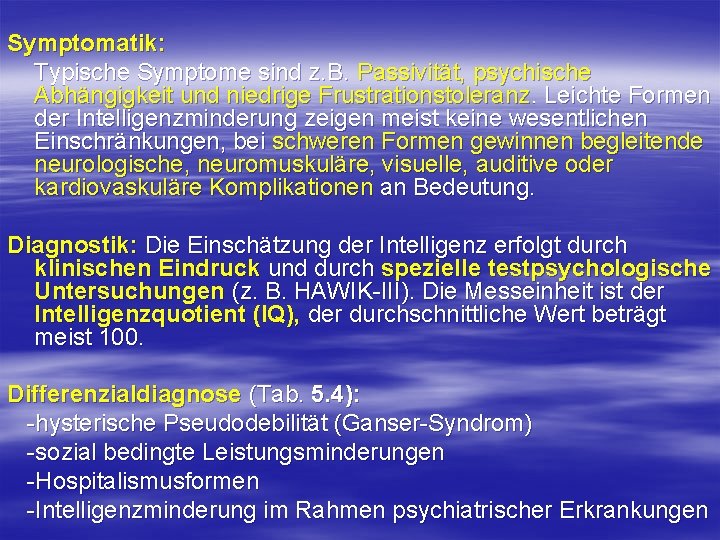 Symptomatik:

Typische Symptome sind z.B. Passivität, psychische Abhängigkeit und niedrige Frustrationstoleranz. Leichte Formen der Intelligenzminderung zeigen meist keine wesentlichen Einschränkungen, bei schweren Formen gewinnen begleitende neurologische, neuromuskuläre, visuelle, auditive oder kardiovaskuläre Komplikationen an Bedeutung.

Diagnostik: Die Einschätzung der Intelligenz erfolgt durch klinischen Eindruck und durch spezielle testpsychologische Untersuchungen (z. B. HAWIK-III). Die Messeinheit ist der Intelligenzquotient (IQ), der durchschnittliche Wert beträgt meist 100.

Differenzialdiagnose (Tab. 5.4):

-hysterische Pseudodebilität (Ganser-Syndrom)

-sozial bedingte Leistungsminderungen

-Hospitalismusformen

-Intelligenzminderung im Rahmen psychiatrischer Erkrankungen